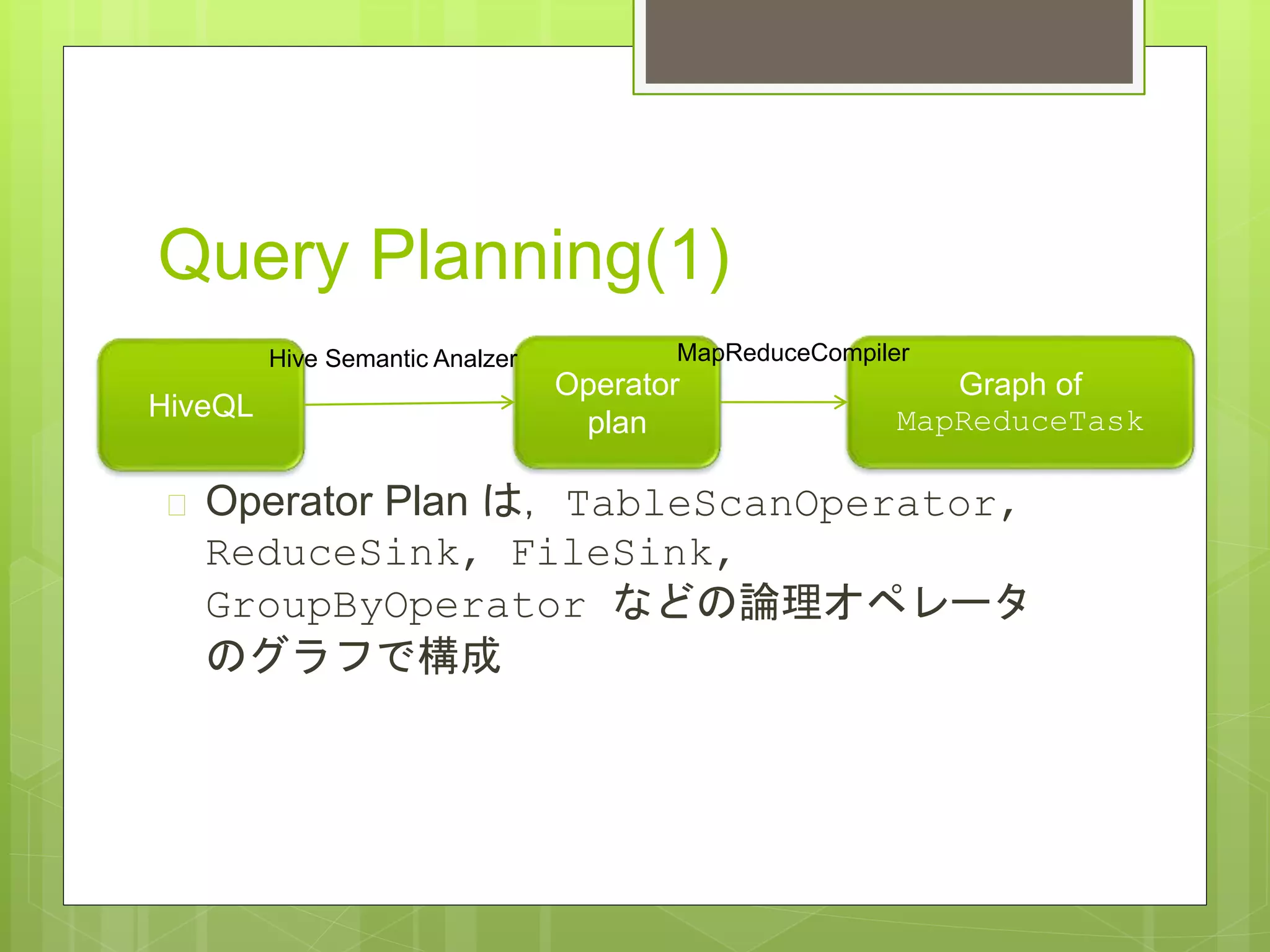 Query Planning(1)

HiveQL

Hive Semantic Analzer

Operator plan

MapReduceCompiler

Graph of MapReduceTask

Operator Plan は, TableScanOperator, ReduceSink, FileSink, GroupByOperator などの論理オペレータのグラフで構成